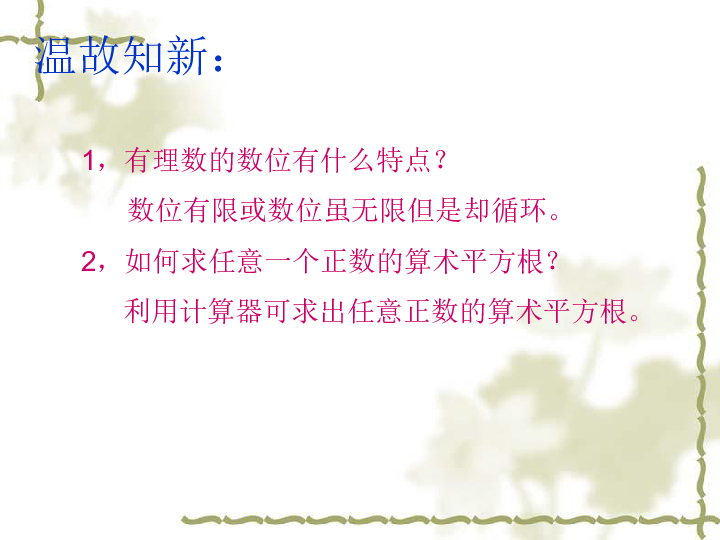 温故知新：

1，有理数的数位有什么特点？

数位有限或数位虽无限但是却循环。

2，如何求任意一个正数的算术平方根？

利用计算器可求出任意正数的算术平方根。